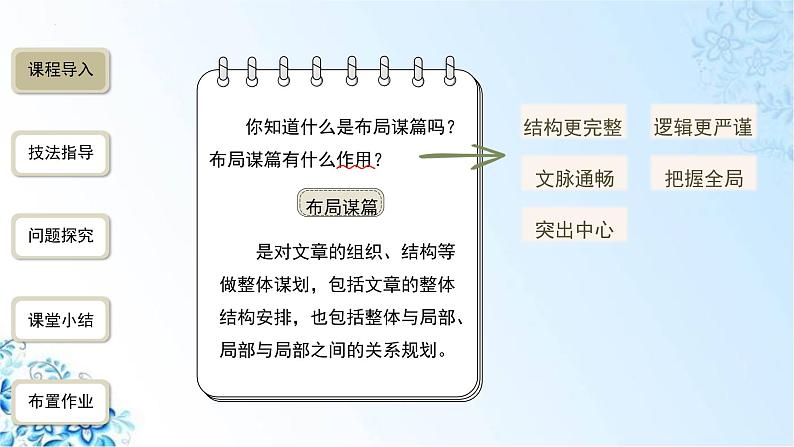 课程导入

技法指导

问题探究

课堂小结

布置作业

你知道什么是布局谋篇吗？布局谋篇有什么作用？

布局谋篇

是对文章的组织、结构等做整体谋划，包括文章的整体结构安排，也包括整体与局部、局部与局部之间的关系规划。

结构更完整

逻辑更严谨

文脉通畅

把握全局

突出中心